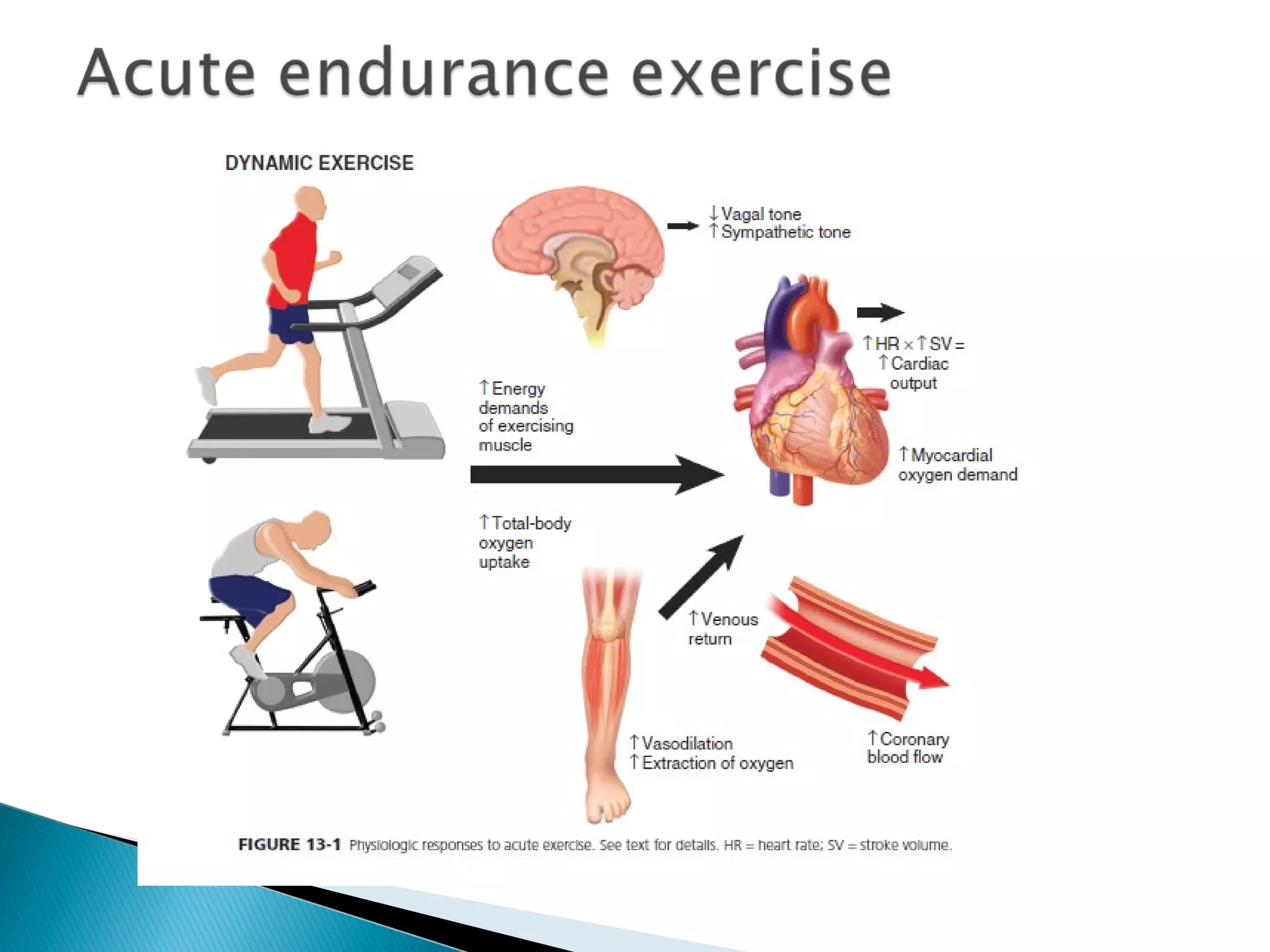 Acute endurance exercise

DYNAMIC EXERCISE

↓Vagal tone
↑Sympathetic tone

↑HR × ↑SV = ↑Cardiac output

↑Energy demands of exercising muscle

↑Myocardial oxygen demand

↑Total-body oxygen uptake

↑Venous return

↑Vasodilation
↑Extraction of oxygen

↑Coronary blood flow

FIGURE 13-1 Physiologic responses to acute exercise. See text for details. HR = heart rate; SV = stroke volume.